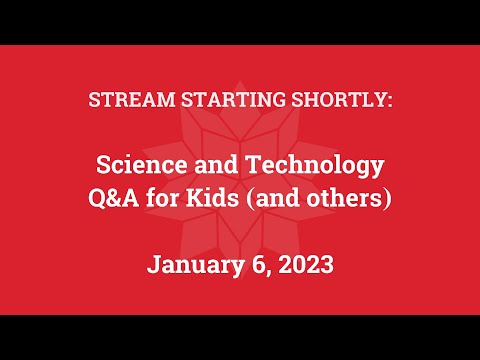 STREAM STARTING SHORTLY:

Science and Technology Q&A for Kids (and others)

January 6, 2023